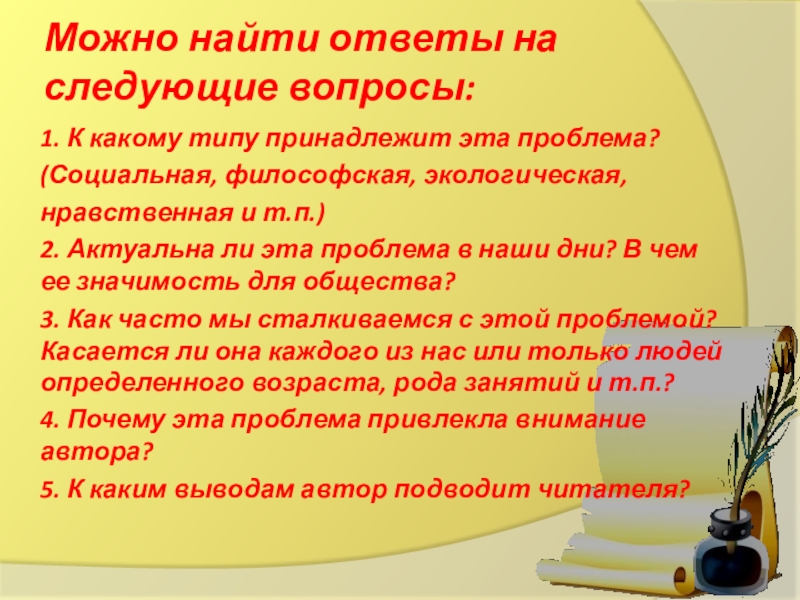 Можно найти ответы на следующие вопросы:

1. К какому типу принадлежит эта проблема? (Социальная, философская, экологическая, нравственная и т.п.)

2. Актуальна ли эта проблема в наши дни? В чем ее значимость для общества?

3. Как часто мы сталкиваемся с этой проблемой? Касается ли она каждого из нас или только людей определенного возраста, рода занятий и т.п.?

4. Почему эта проблема привлекла внимание автора?

5. К каким выводам автор подводит читателя?